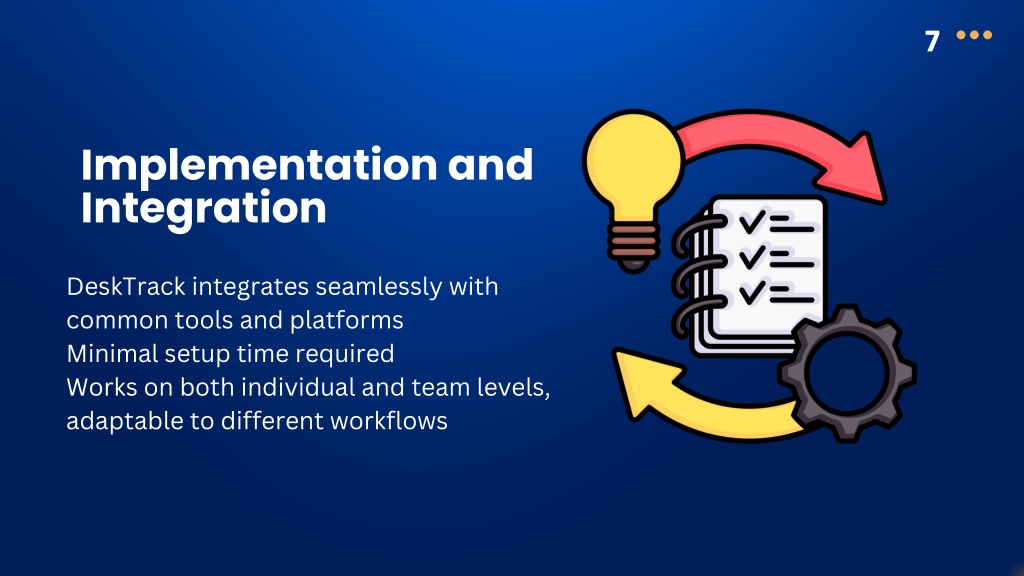 7

Implementation and Integration

DeskTrack integrates seamlessly with common tools and platforms
Minimal setup time required
Works on both individual and team levels, adaptable to different workflows